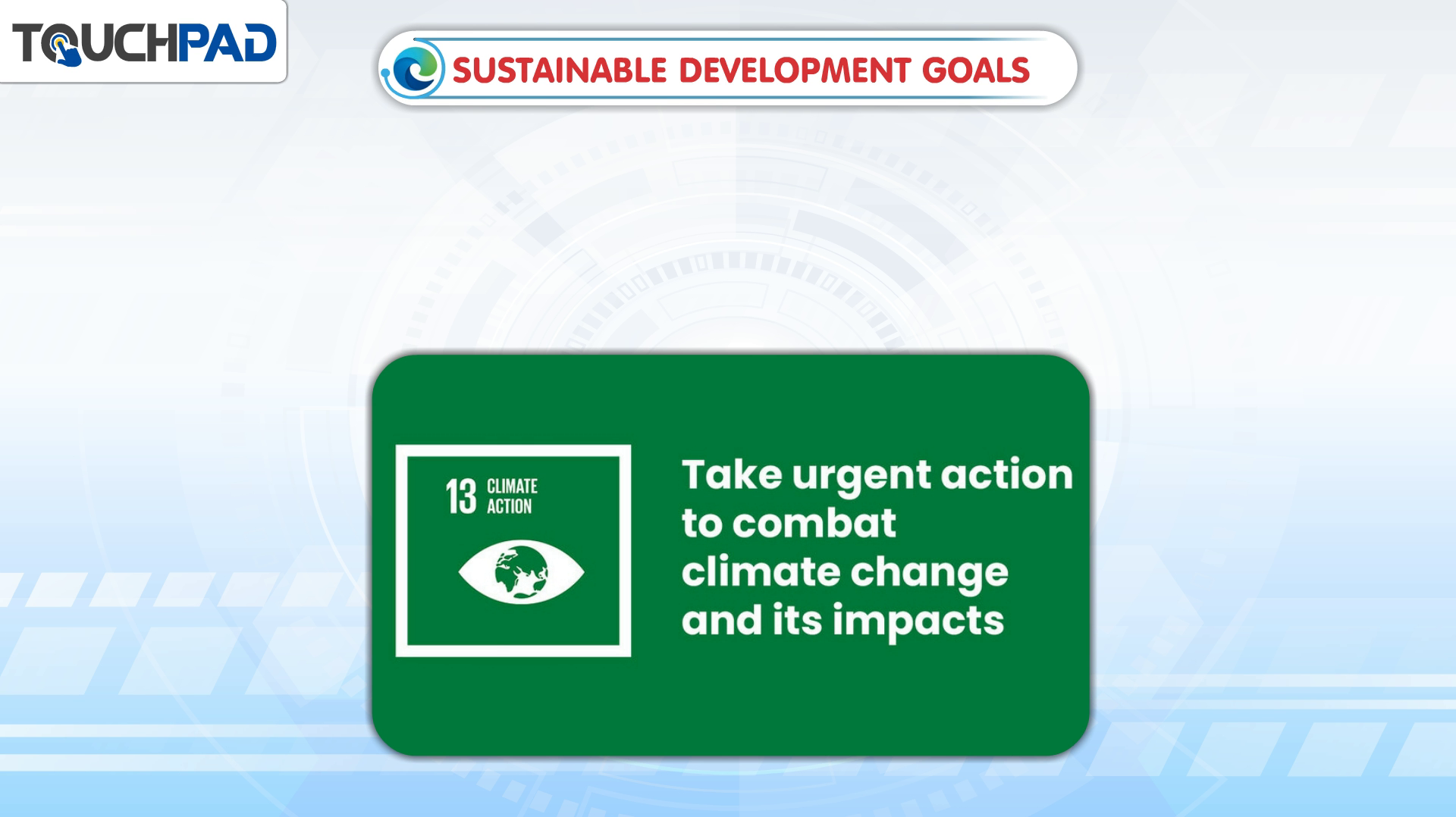 TOUCHPAD

SUSTAINABLE DEVELOPMENT GOALS

13 CLIMATE ACTION

Take urgent action to combat climate change and its impacts